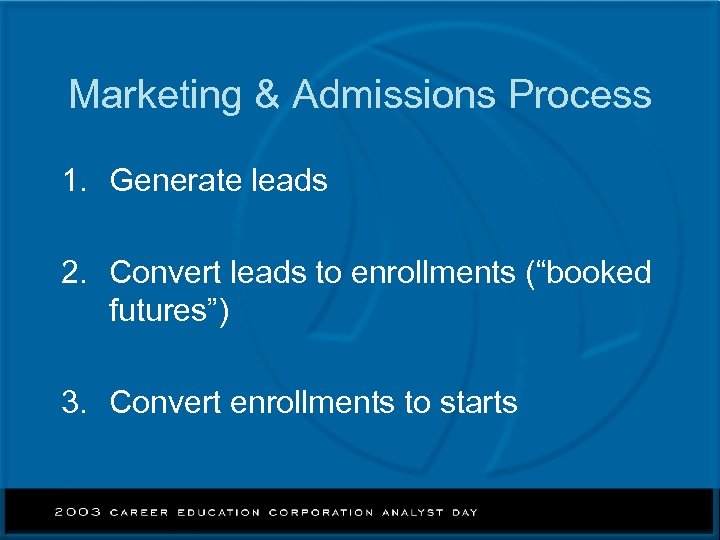 Marketing & Admissions Process

1. Generate leads

2. Convert leads to enrollments (“booked futures”)

3. Convert enrollments to starts

2003 CAREER EDUCATION CORPORATION ANALYST DAY